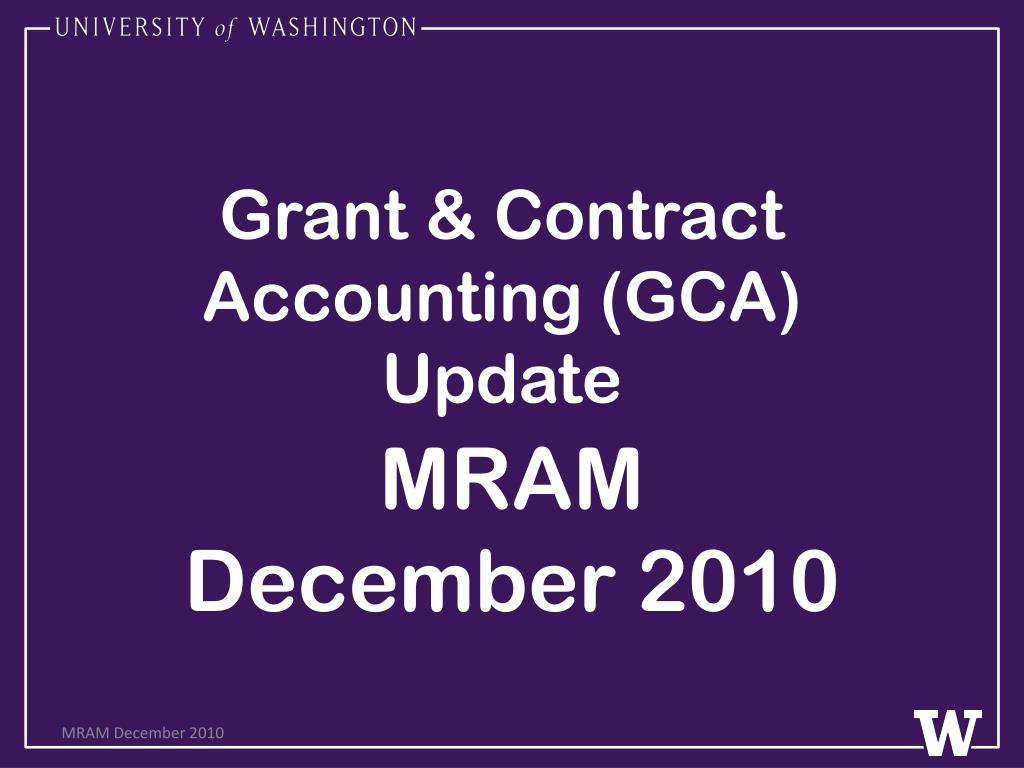 UNIVERSITY of WASHINGTON

Grant & Contract Accounting (GCA) Update

MRAM

December 2010

MRAM December 2010

W